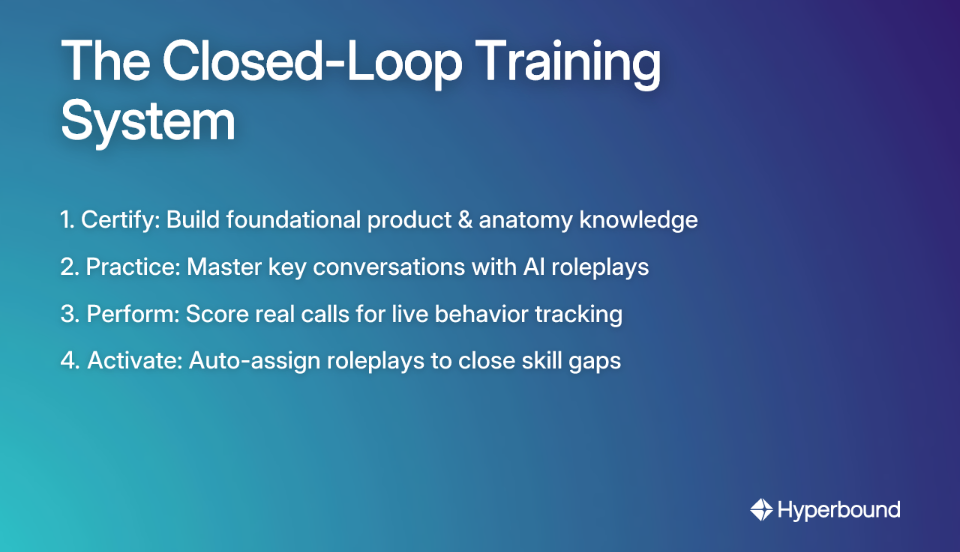 The Closed-Loop Training System

1. Certify: Build foundational product & anatomy knowledge

2. Practice: Master key conversations with AI roleplays

3. Perform: Score real calls for live behavior tracking

4. Activate: Auto-assign roleplays to close skill gaps

Hyperbound